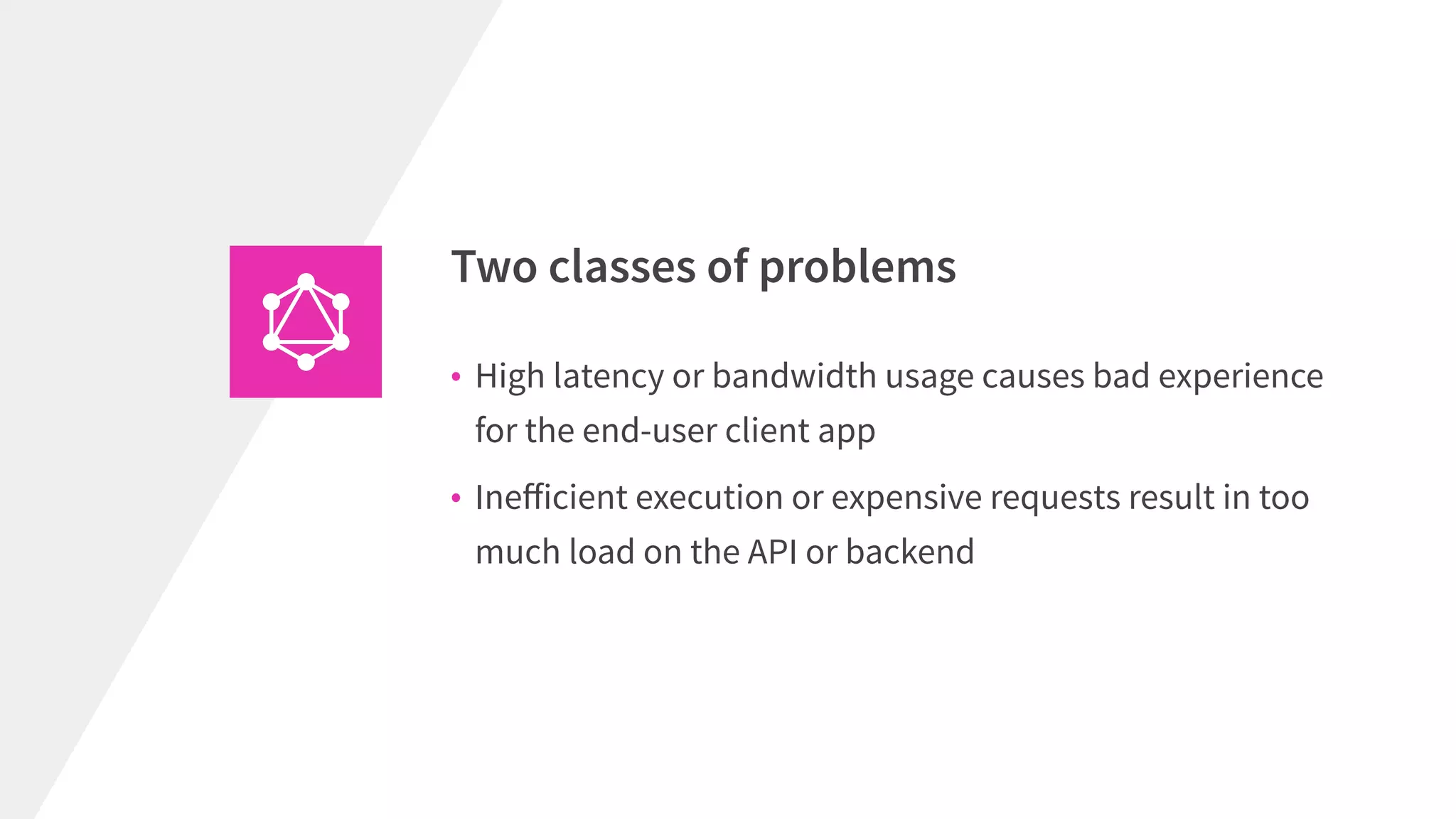 Two classes of problems

• High latency or bandwidth usage causes bad experience for the end-user client app

• Inefficient execution or expensive requests result in too much load on the API or backend